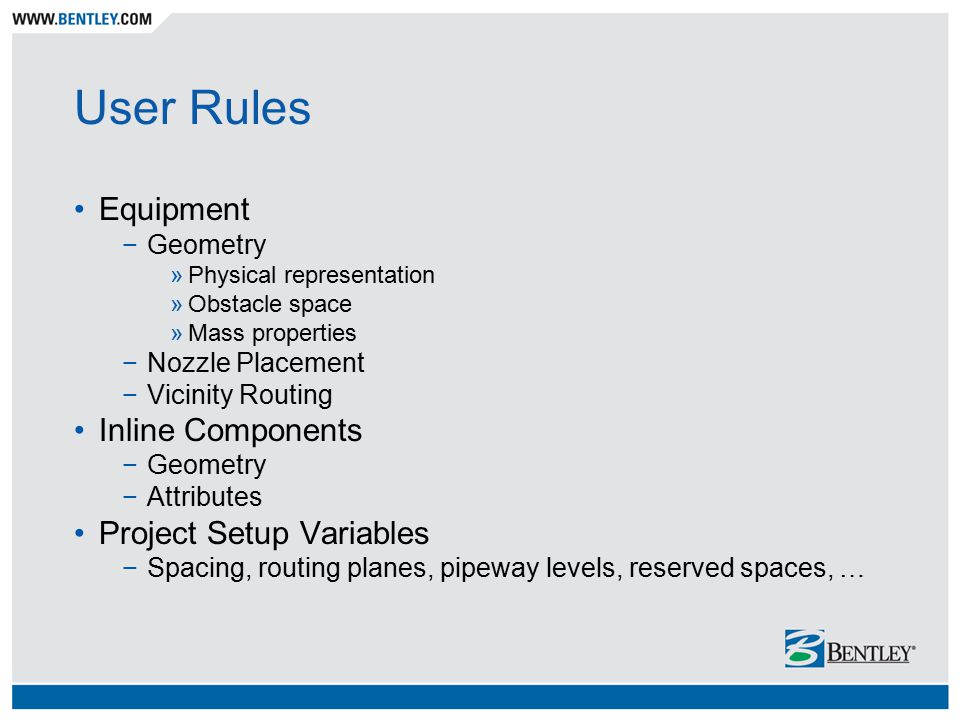 WWW.BENTLEY.COM

User Rules

• Equipment
  − Geometry
    » Physical representation
    » Obstacle space
    » Mass properties
  − Nozzle Placement
  − Vicinity Routing
• Inline Components
  − Geometry
  − Attributes
• Project Setup Variables
  − Spacing, routing planes, pipeway levels, reserved spaces, …

BENTLEY®